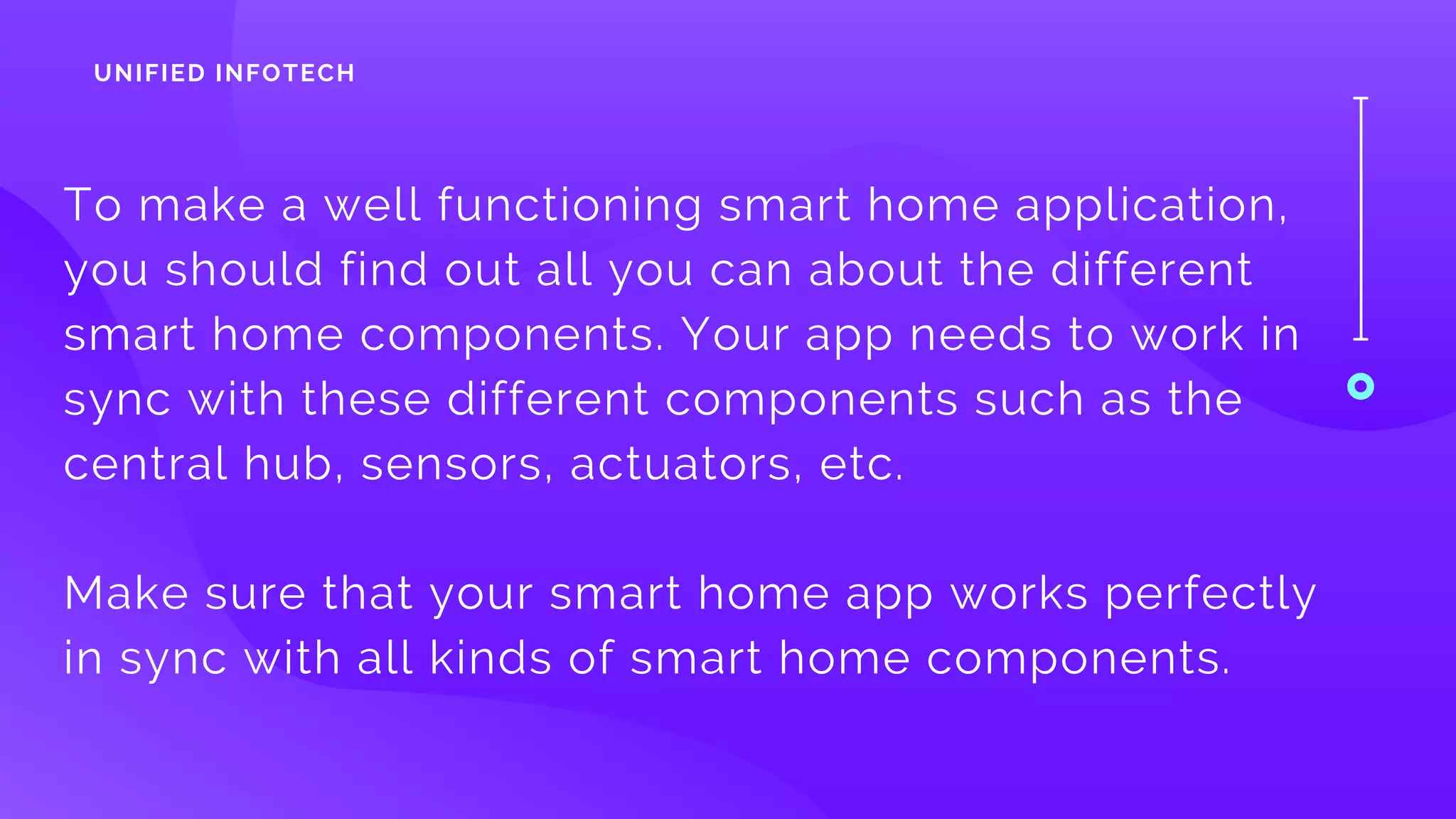 UNIFIED INFOTECH

To make a well functioning smart home application, you should find out all you can about the different smart home components. Your app needs to work in sync with these different components such as the central hub, sensors, actuators, etc.

Make sure that your smart home app works perfectly in sync with all kinds of smart home components.